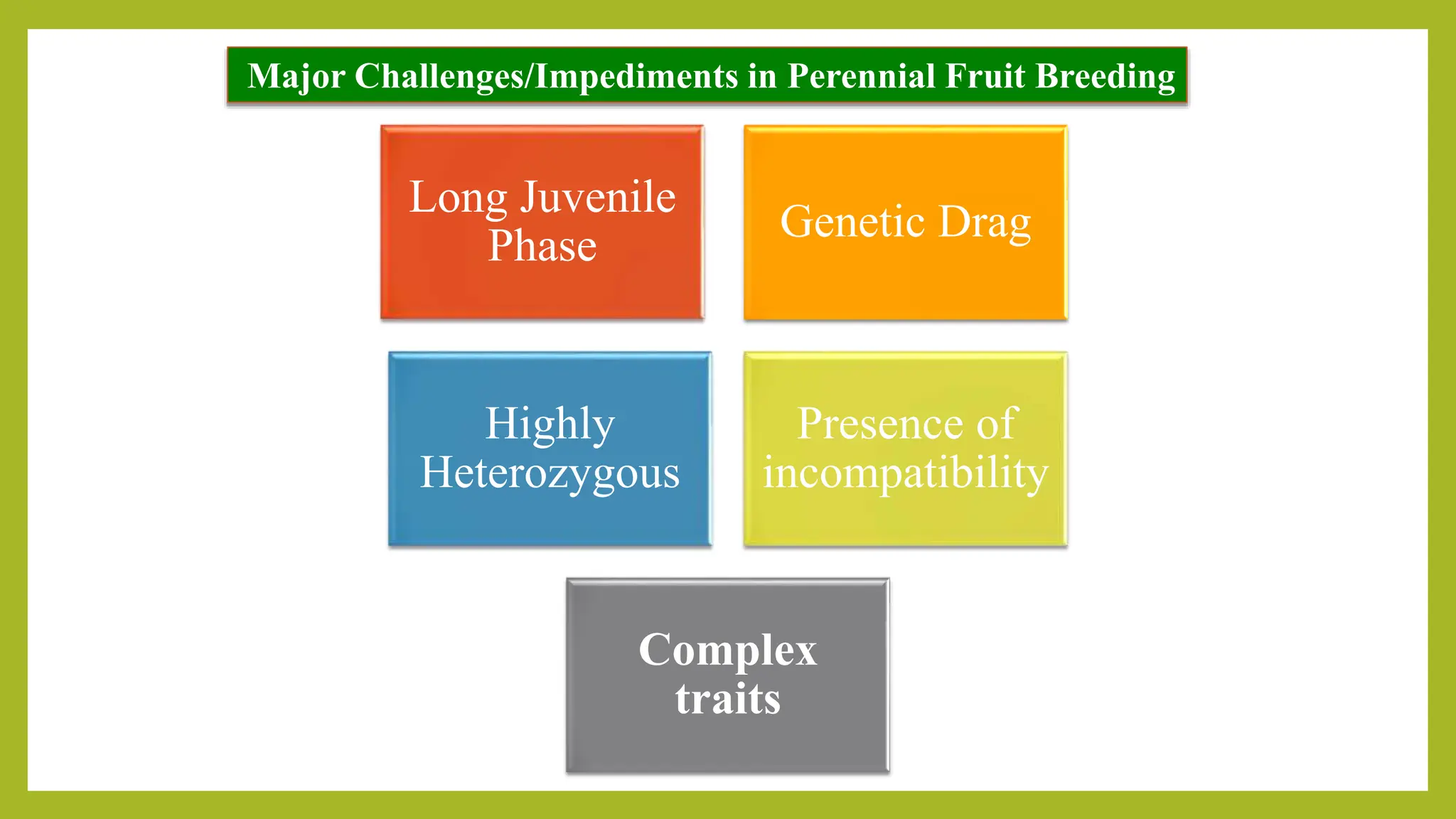 Major Challenges/Impediments in Perennial Fruit Breeding

Long Juvenile Phase

Genetic Drag

Highly Heterozygous

Presence of incompatibility

Complex traits